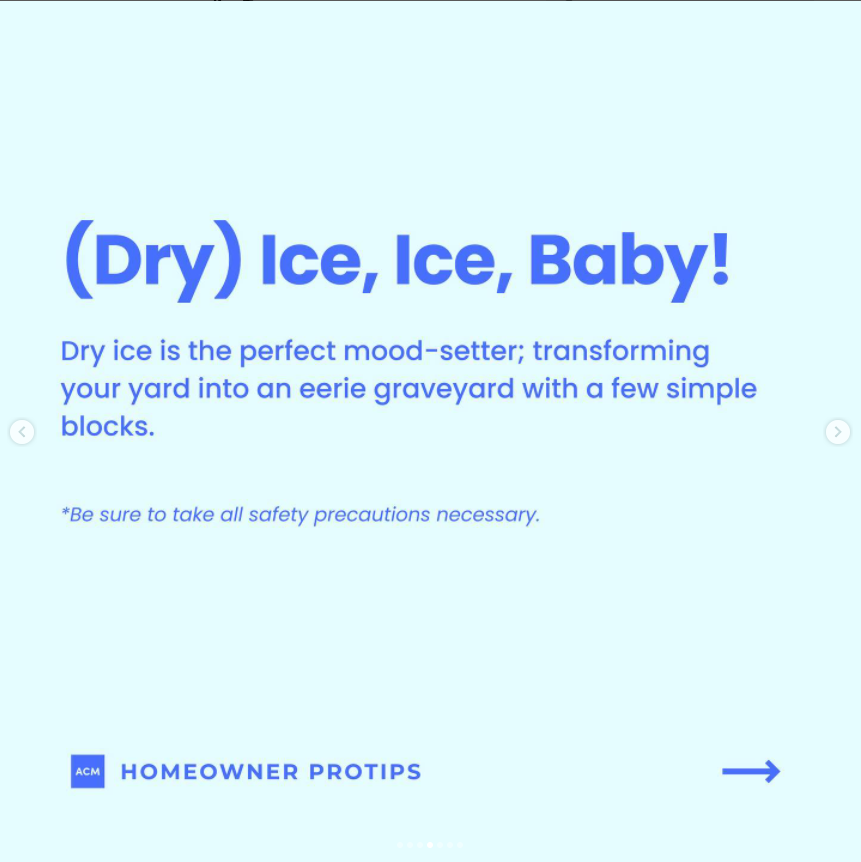 (Dry) Ice, Ice, Baby!

Dry ice is the perfect mood-setter; transforming your yard into an eerie graveyard with a few simple blocks.

*Be sure to take all safety precautions necessary.

ACM HOMEOWNER PROTIPS